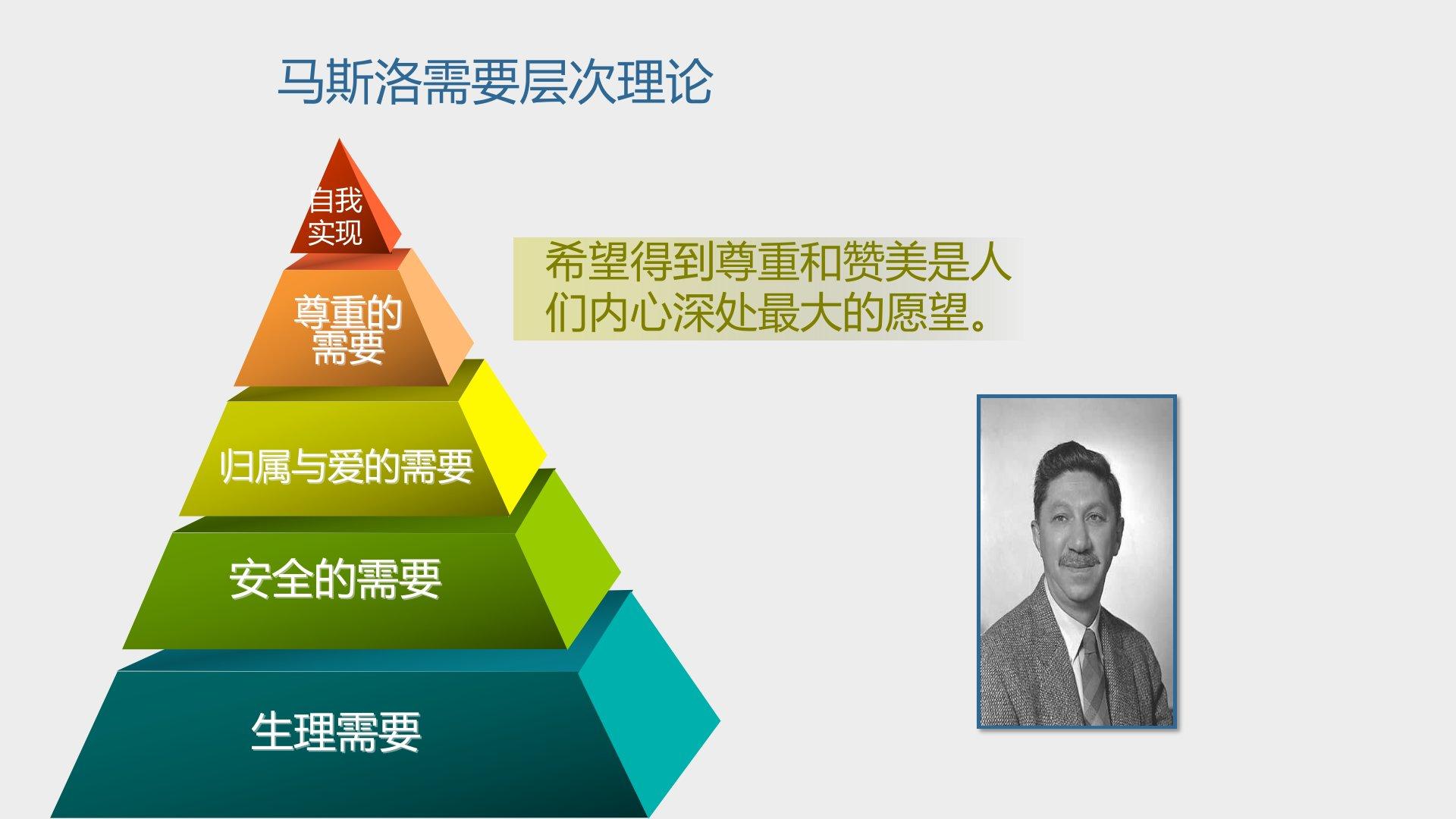 马斯洛需要层次理论

自我实现

尊重的需要

归属与爱的需要

安全的需要

生理需要

希望得到尊重和赞美是人们内心深处最大的愿望。